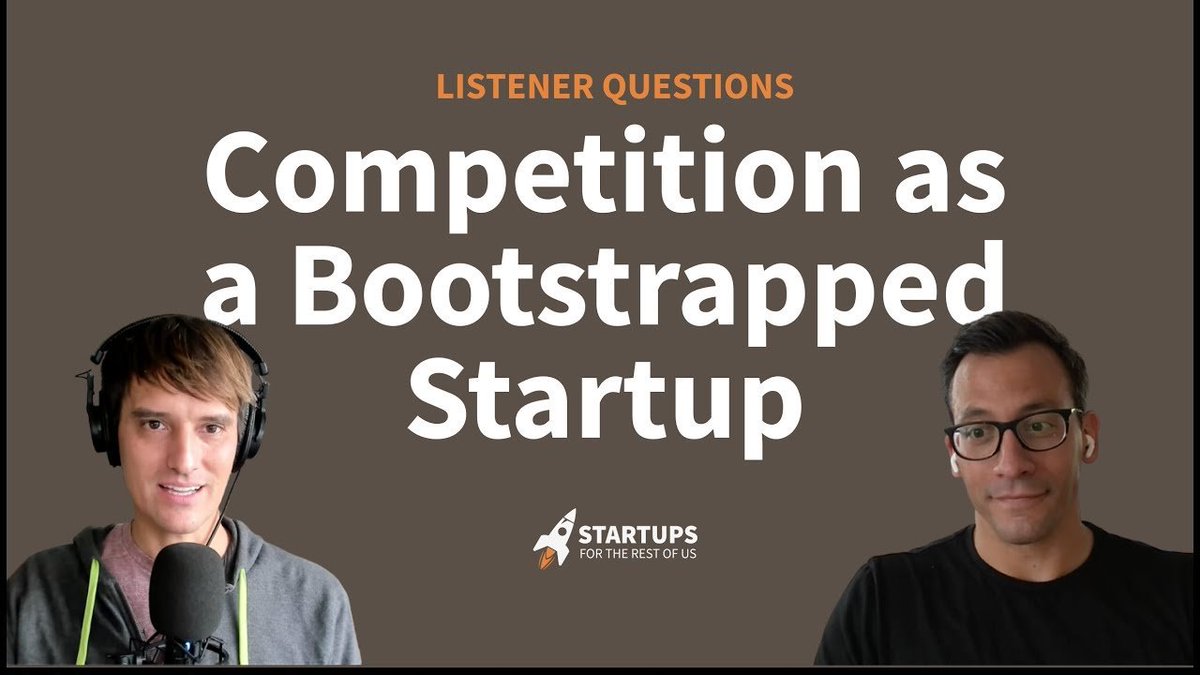 LISTENER QUESTIONS

Competition as a Bootstrapped Startup

STARTUPS
FOR THE REST OF US